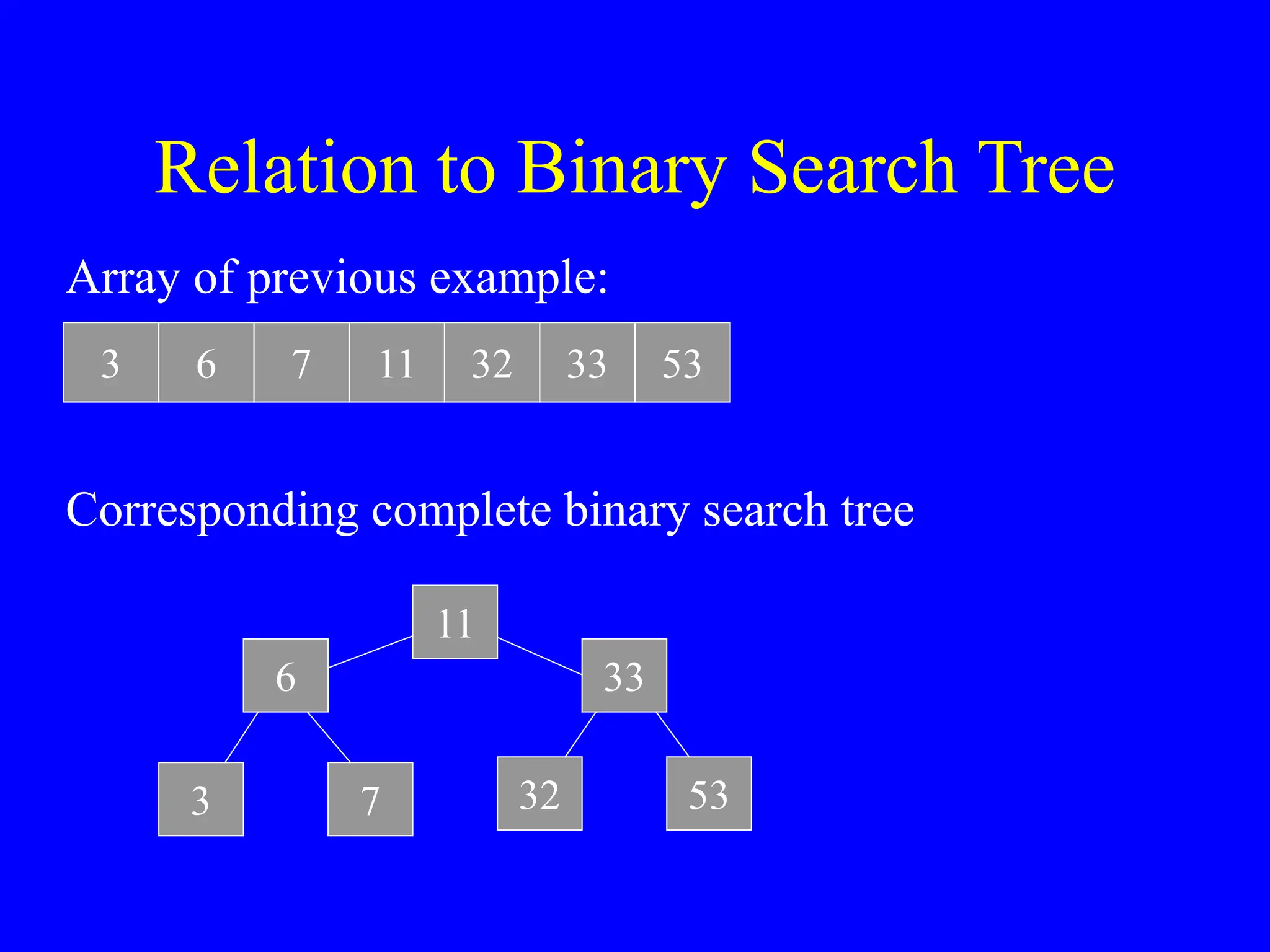 Relation to Binary Search Tree

Array of previous example:

| 3 | 6 | 7 | 11 | 32 | 33 | 53 |
|---|---|---|---|---|---|---|

Corresponding complete binary search tree

11

6

33

3

7

32

53